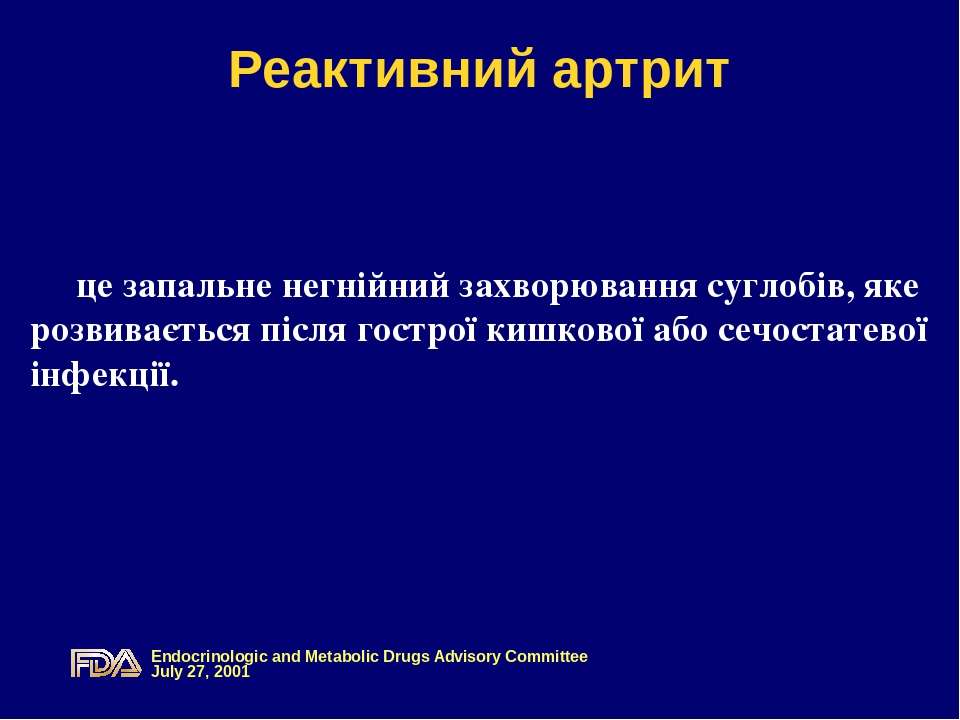 Реактивний артрит

це запальне негнійний захворювання суглобів, яке розвивається після гострої кишкової або сечостатевої інфекції.

FDA

Endocrinologic and Metabolic Drugs Advisory Committee
July 27, 2001